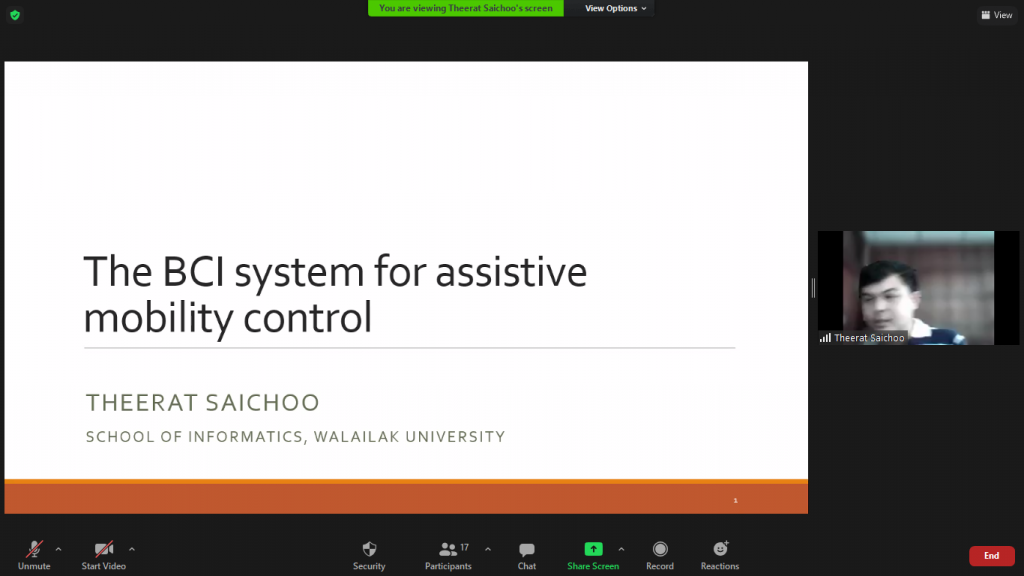 You are viewing Theerat Saichoo's screen

View Options

View

The BCI system for assistive mobility control

THEERAT SAICHOO

SCHOOL OF INFORMATICS, WALAILAK UNIVERSITY

1

Theerat Saichoo

Unmute

Start Video

Security

17

Participants

Chat

Share Screen

Record

Reactions

End